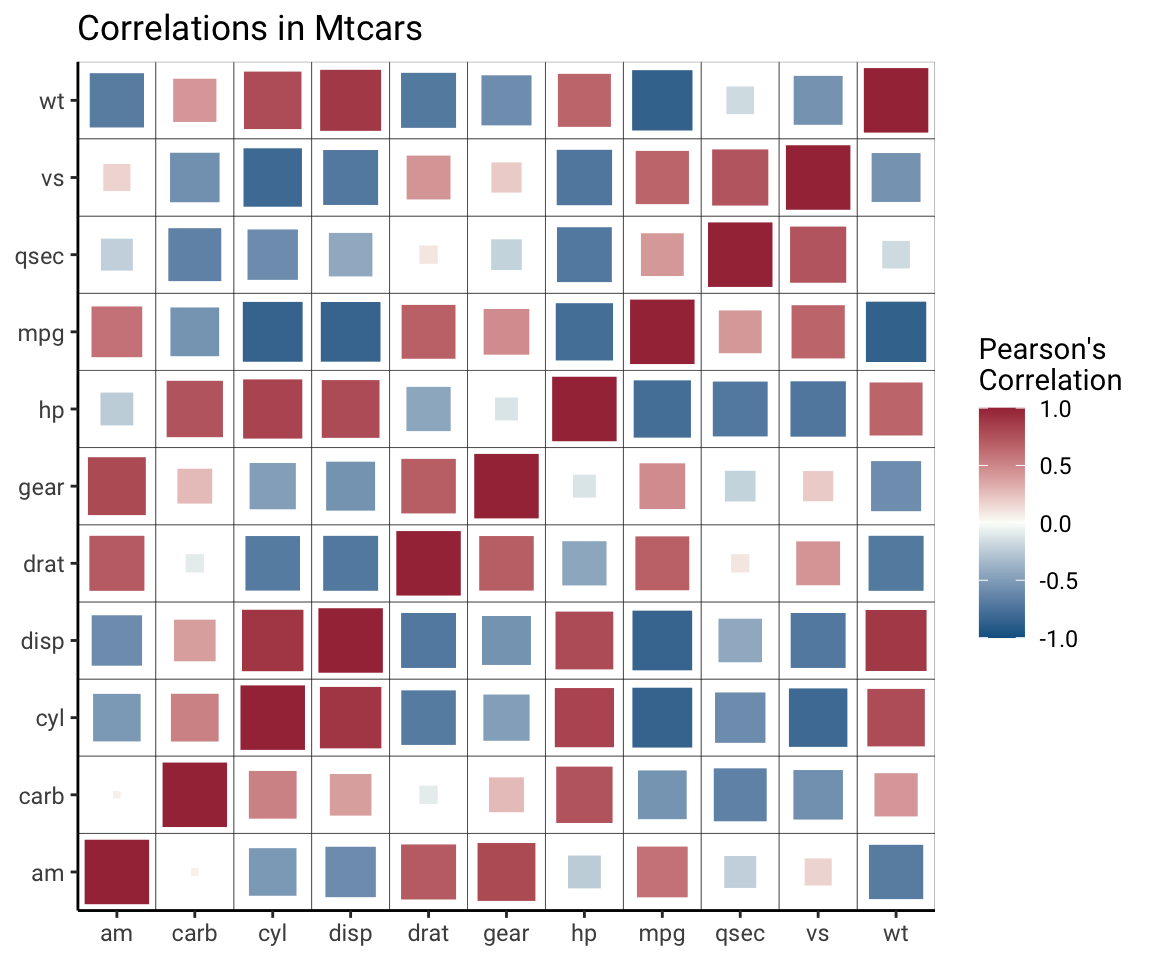 Correlations in Mtcars

wt
vs
qsec
mpg
hp
gear
drat
disp
cyl
carb
am

am carb cyl disp drat gear hp mpg qsec vs wt

Pearson's Correlation
1.0
0.5
0.0
-0.5
-1.0